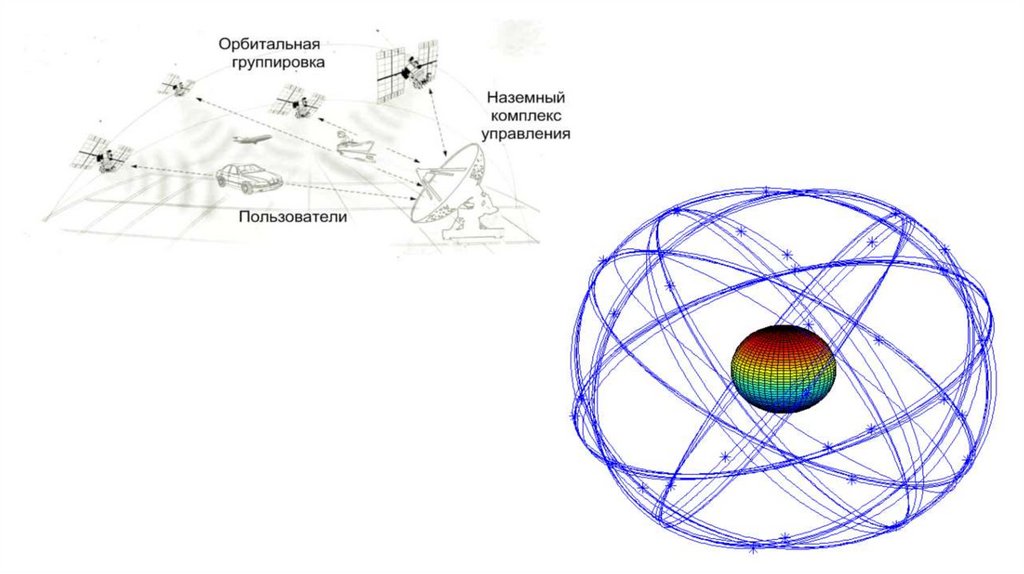 Орбитальная группировка

Наземный комплекс управления

Пользователи